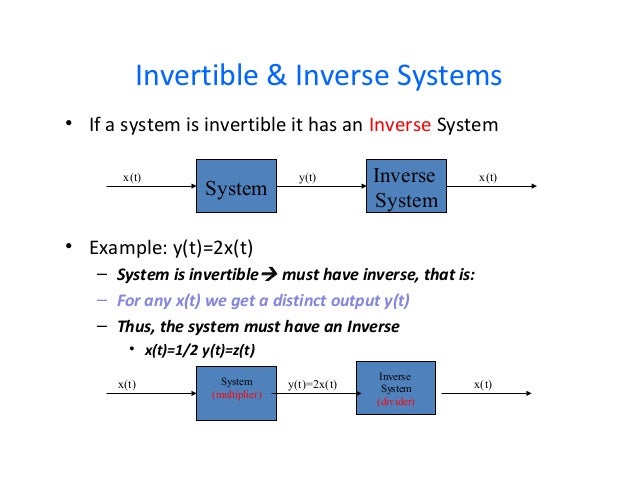 Invertible & Inverse Systems

• If a system is invertible it has an Inverse System

x(t)

System

y(t)

Inverse System

x(t)

• Example: y(t)=2x(t)

– System is invertible→ must have inverse, that is:

– For any x(t) we get a distinct output y(t)

– Thus, the system must have an Inverse

• x(t)=1/2 y(t)=z(t)

x(t)

System (multiplier)

y(t)=2x(t)

Inverse System (divider)

x(t)